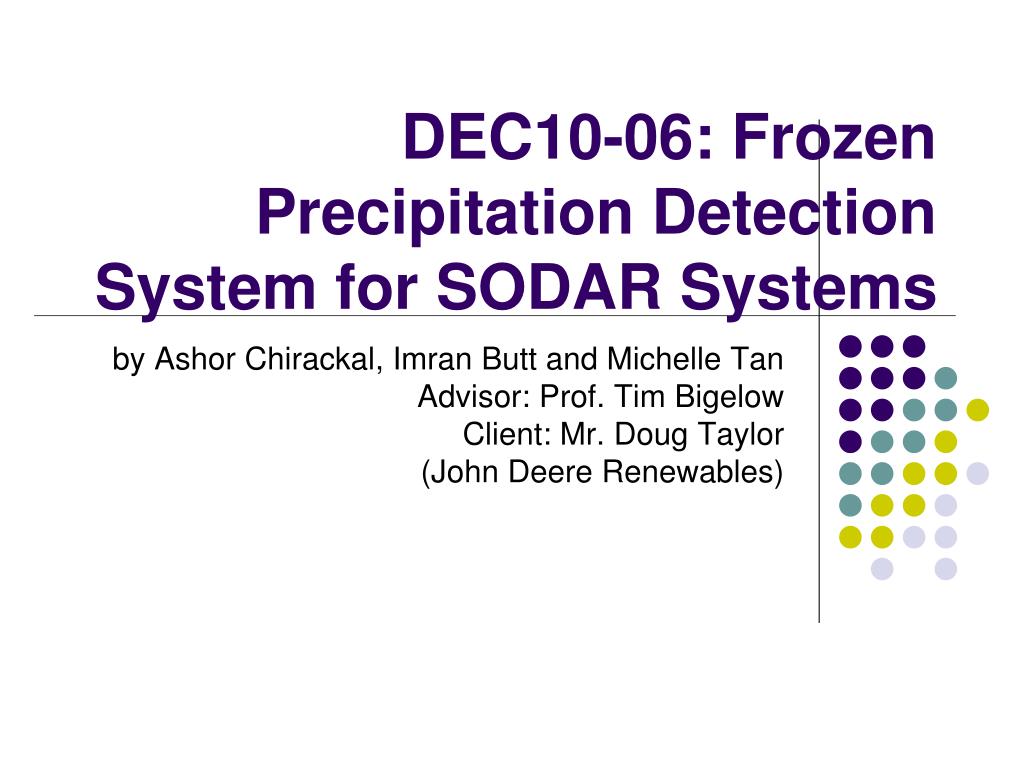 DEC10-06: Frozen Precipitation Detection System for SODAR Systems

by Ashor Chirackal, Imran Butt and Michelle Tan
Advisor: Prof. Tim Bigelow
Client: Mr. Doug Taylor
(John Deere Renewables)